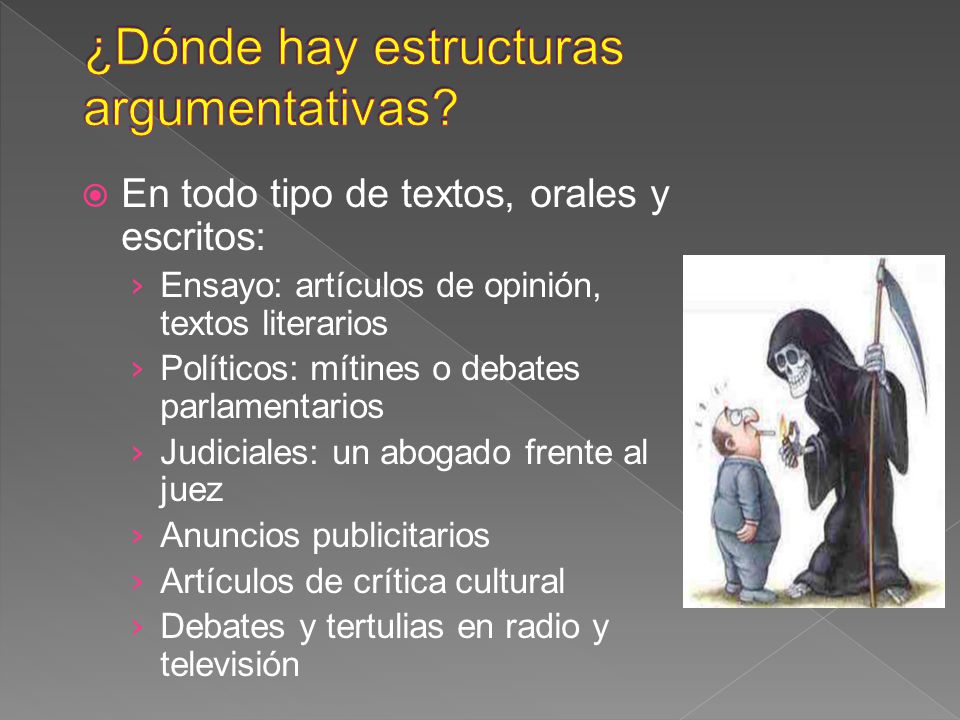 ¿Dónde hay estructuras argumentativas?

En todo tipo de textos, orales y escritos:

› Ensayo: artículos de opinión, textos literarios
› Políticos: mítines o debates parlamentarios
› Judiciales: un abogado frente al juez
› Anuncios publicitarios
› Artículos de crítica cultural
› Debates y tertulias en radio y televisión